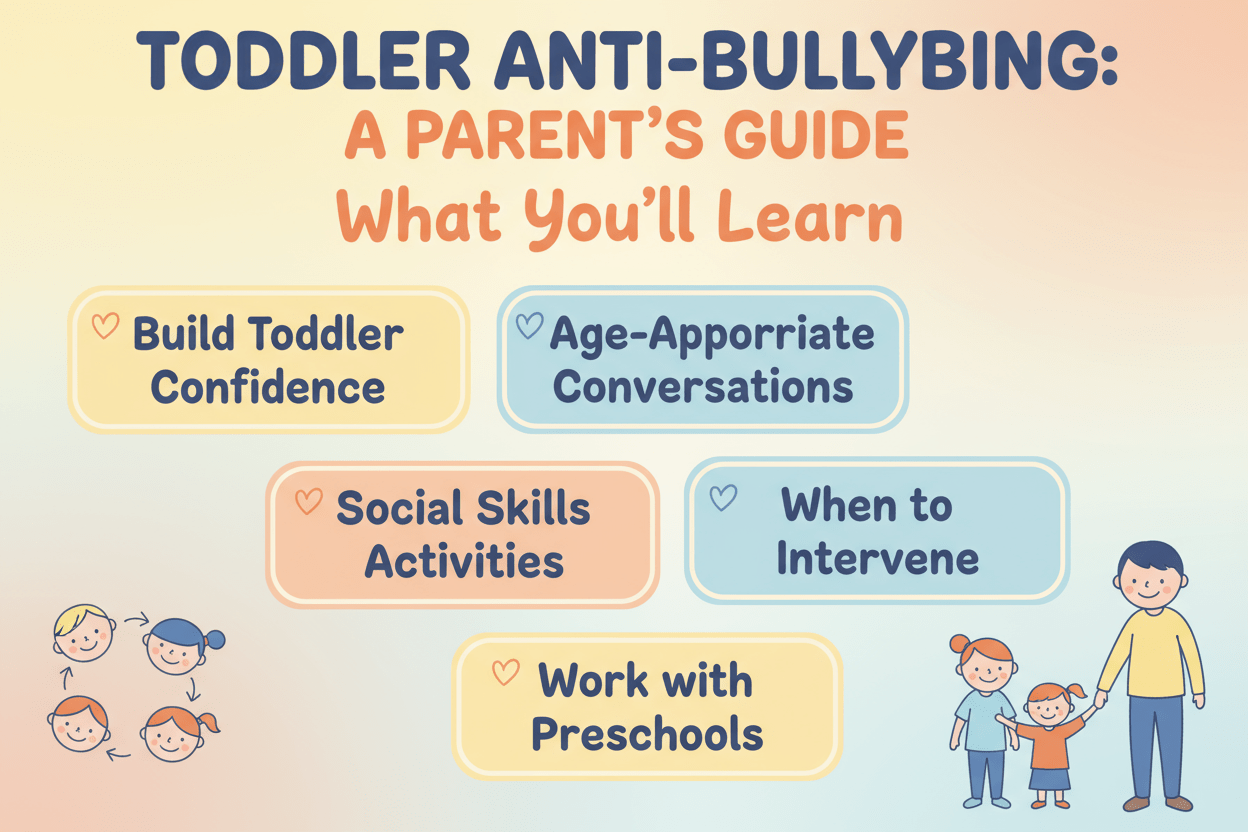 TODDLER ANTI-BULLYBING:
A PARENT'S GUIDE
What You'll Learn

Build Toddler Confidence

Age-Apporriate Conversations

Social Skills Activities

When to Intervene

Work with Preschools